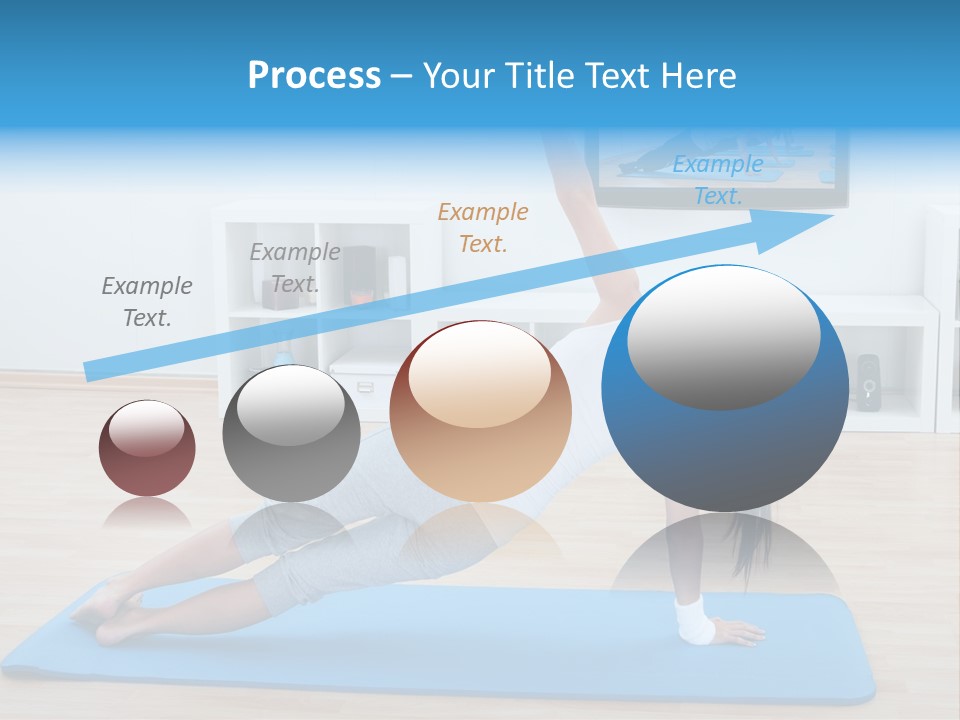 Process – Your Title Text Here

Example Text.

Example Text.

Example Text.

Example Text.